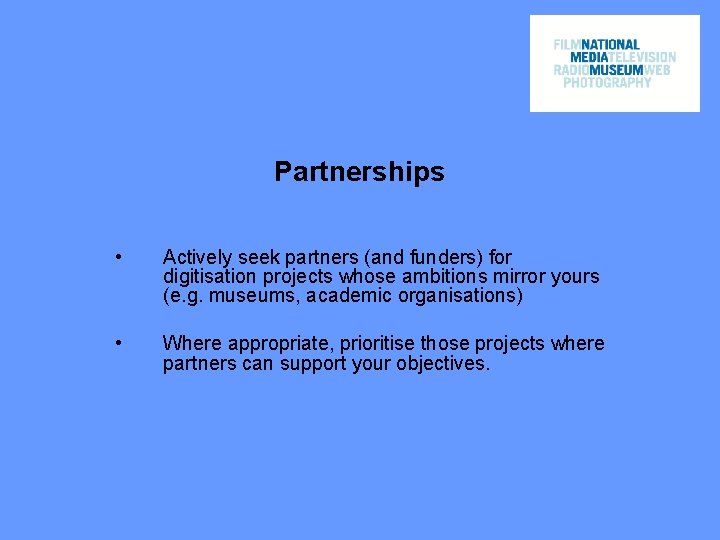 FILMNATIONAL
MEDIATELEVISION
RADIOMUSEUMWEB
PHOTOGRAPHY

Partnerships

• Actively seek partners (and funders) for digitisation projects whose ambitions mirror yours (e.g. museums, academic organisations)

• Where appropriate, prioritise those projects where partners can support your objectives.